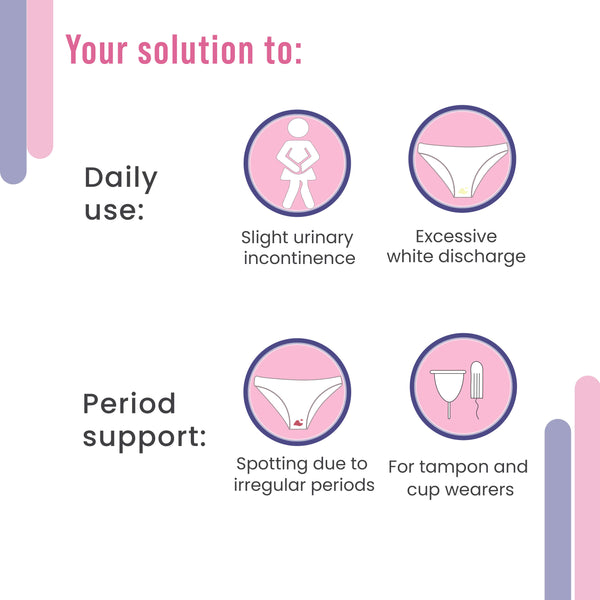 Your solution to:

Daily use:

Slight urinary incontinence

Excessive white discharge

Period support:

Spotting due to irregular periods

For tampon and cup wearers